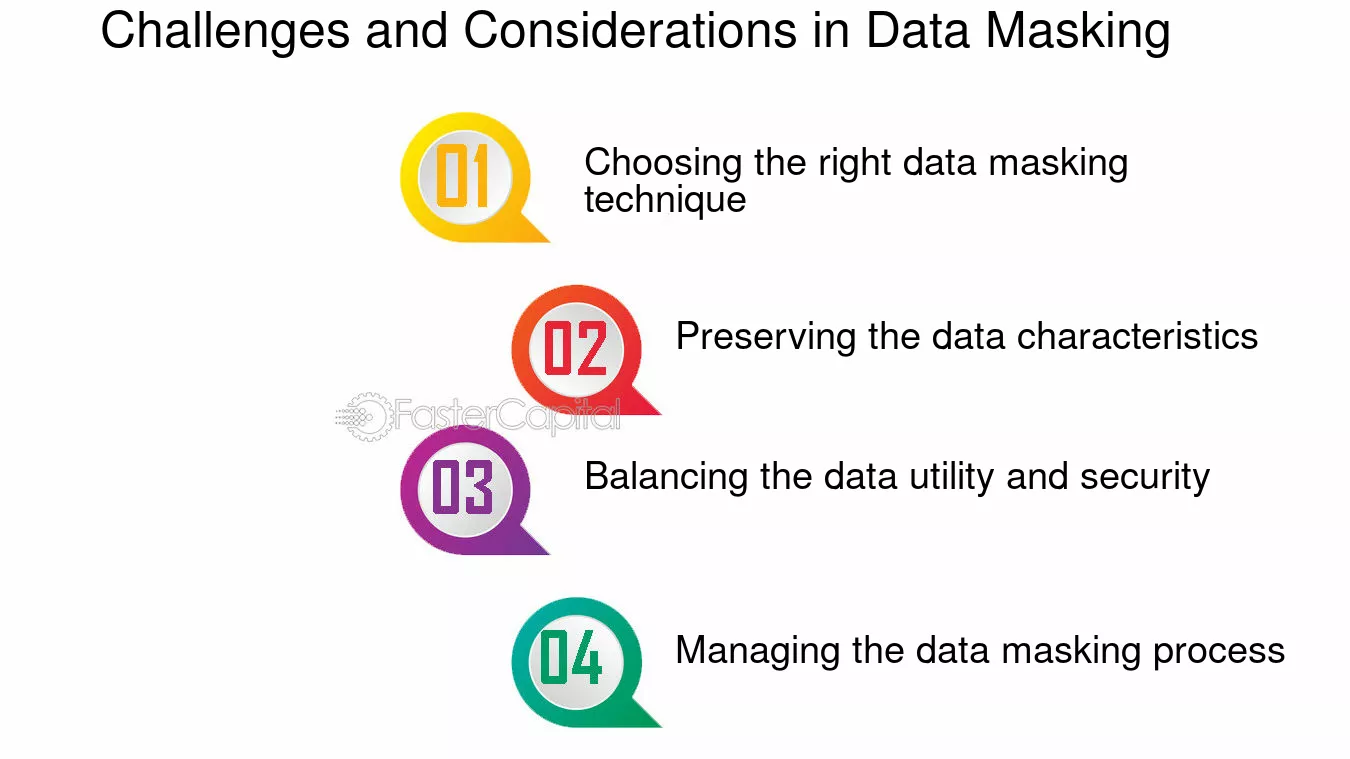 Challenges and Considerations in Data Masking

01
Choosing the right data masking technique

02
Preserving the data characteristics

FasterCapital

03
Balancing the data utility and security

04
Managing the data masking process